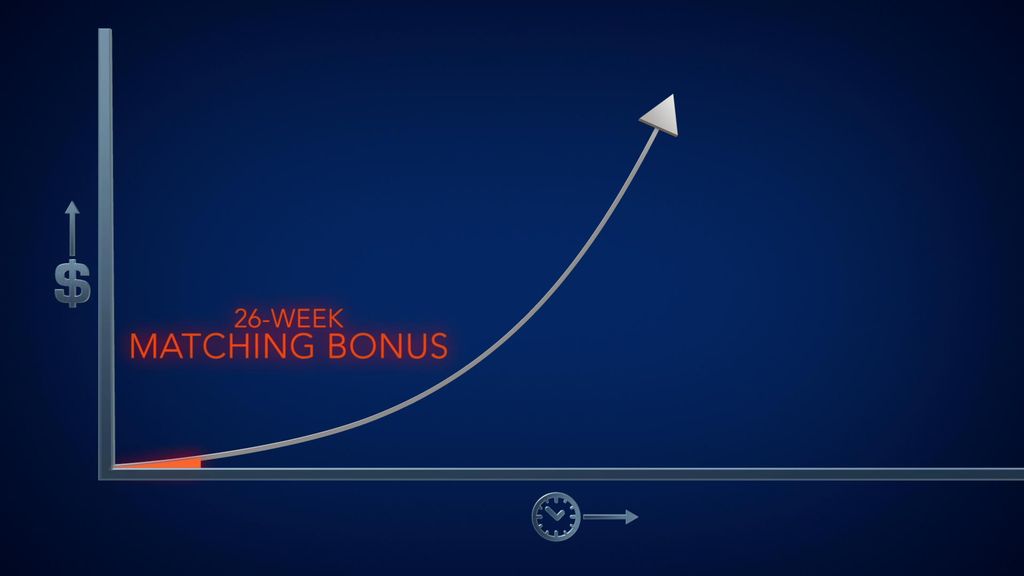 $

26-WEEK
MATCHING BONUS